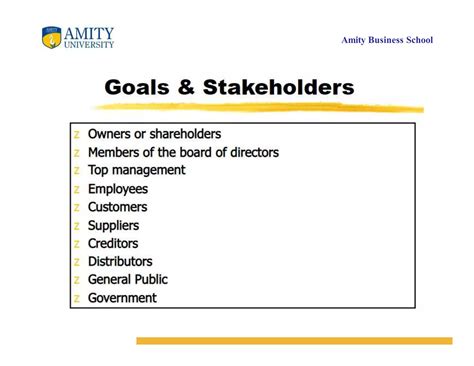 AMITY UNIVERSITY

Amity Business School

Goals & Stakeholders

z Owners or shareholders
z Members of the board of directors
z Top management
z Employees
z Customers
z Suppliers
z Creditors
z Distributors
z General Public
z Government